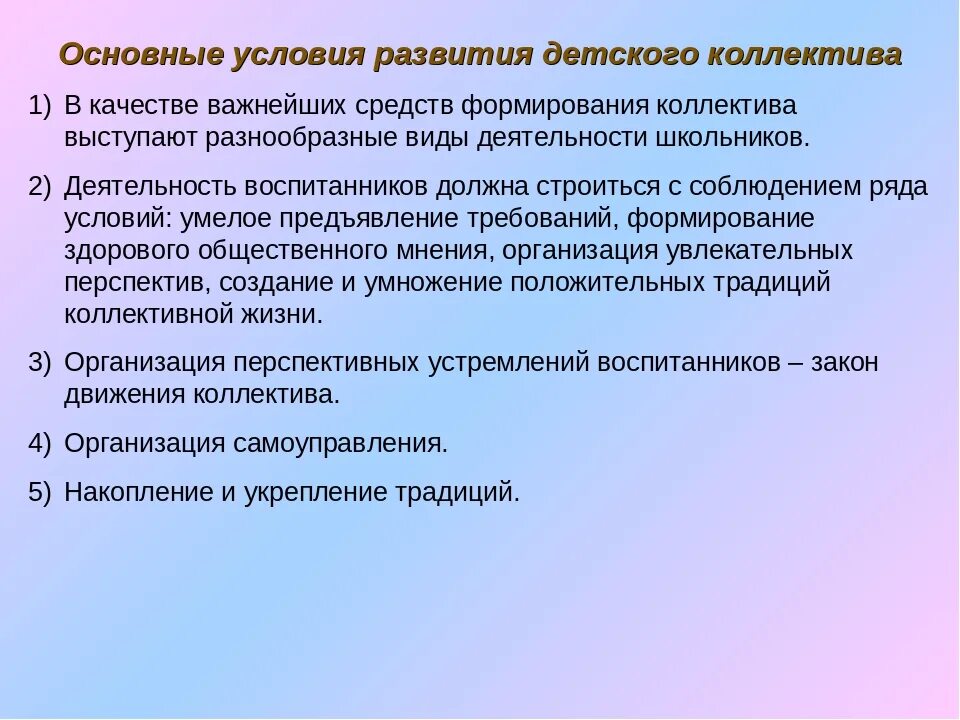 Основные условия развития детского коллектива

1) В качестве важнейших средств формирования коллектива выступают разнообразные виды деятельности школьников.

2) Деятельность воспитанников должна строиться с соблюдением ряда условий: умелое предъявление требований, формирование здорового общественного мнения, организация увлекательных перспектив, создание и умножение положительных традиций коллективной жизни.

3) Организация перспективных устремлений воспитанников – закон движения коллектива.

4) Организация самоуправления.

5) Накопление и укрепление традиций.